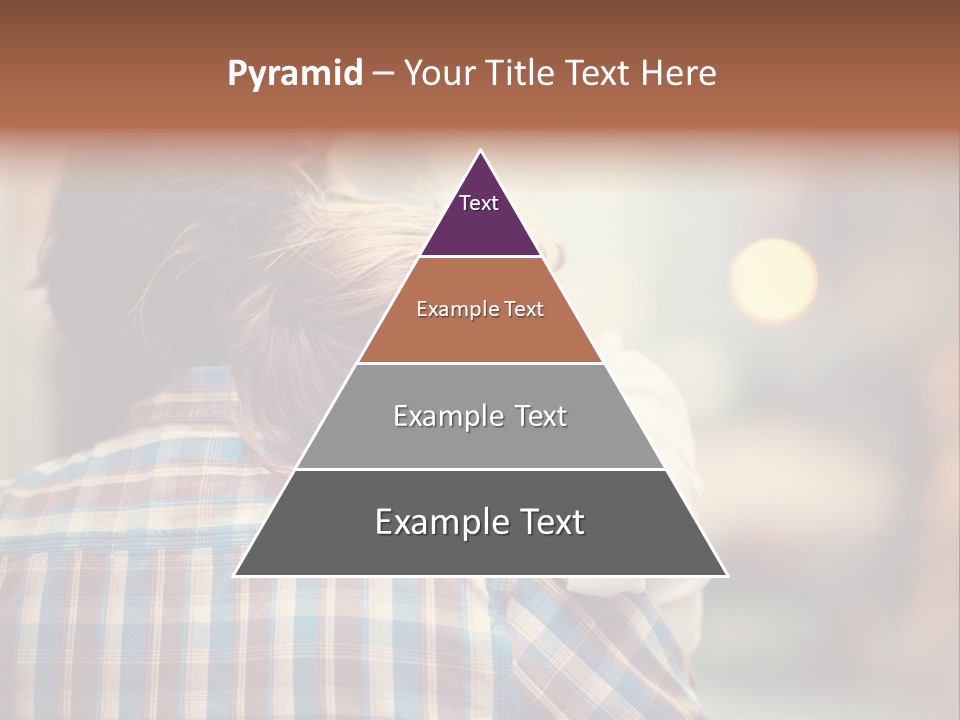 Pyramid – Your Title Text Here

Text

Example Text

Example Text

Example Text